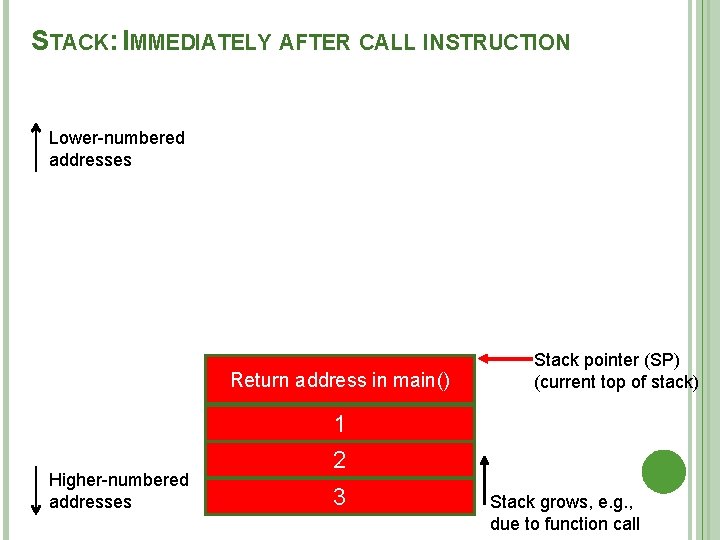 STACK: IMMEDIATELY AFTER CALL INSTRUCTION

Lower-numbered addresses

Return address in main()

1

2

3

Stack pointer (SP) (current top of stack)

Higher-numbered addresses

Stack grows, e.g., due to function call